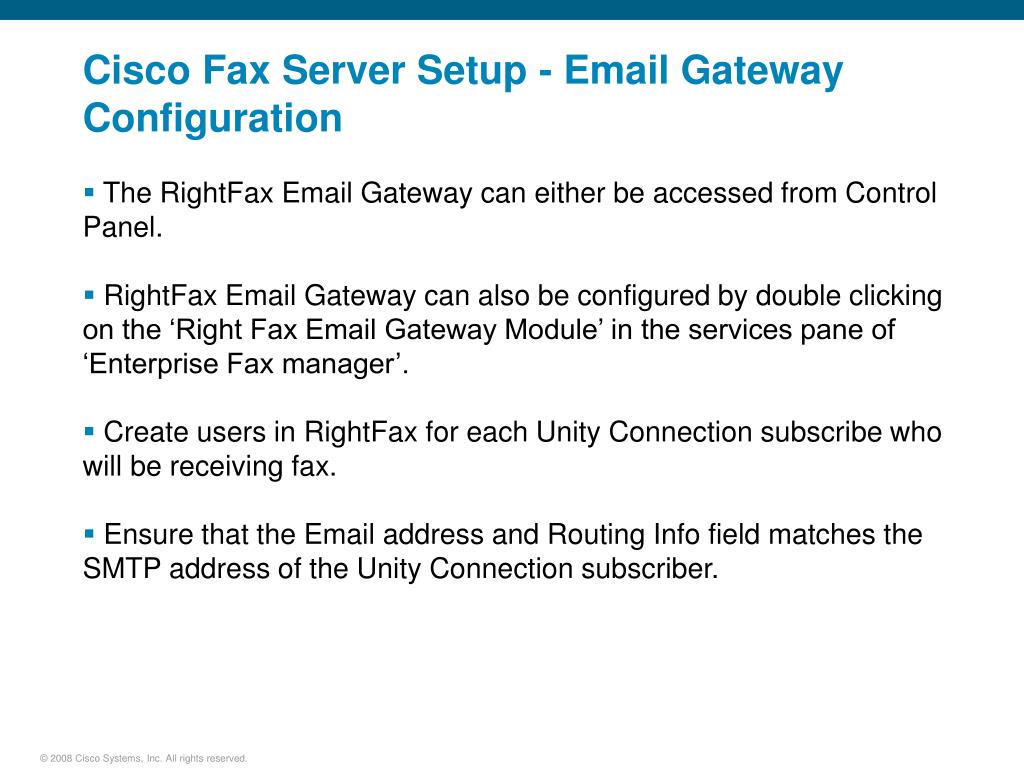 Cisco Fax Server Setup - Email Gateway Configuration

▪ The RightFax Email Gateway can either be accessed from Control Panel.

▪ RightFax Email Gateway can also be configured by double clicking on the ‘Right Fax Email Gateway Module’ in the services pane of ‘Enterprise Fax manager’.

▪ Create users in RightFax for each Unity Connection subscribe who will be receiving fax.

▪ Ensure that the Email address and Routing Info field matches the SMTP address of the Unity Connection subscriber.

© 2008 Cisco Systems, Inc. All rights reserved.